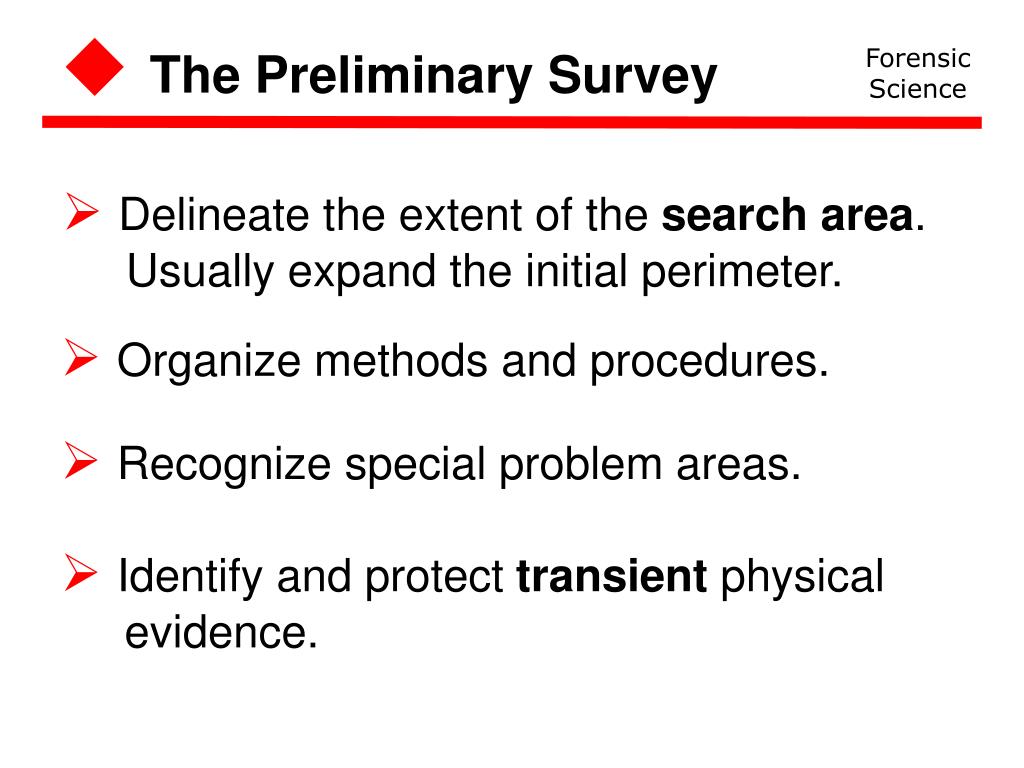 The Preliminary Survey

Forensic Science

➢ Delineate the extent of the search area. Usually expand the initial perimeter.

➢ Organize methods and procedures.

➢ Recognize special problem areas.

➢ Identify and protect transient physical evidence.